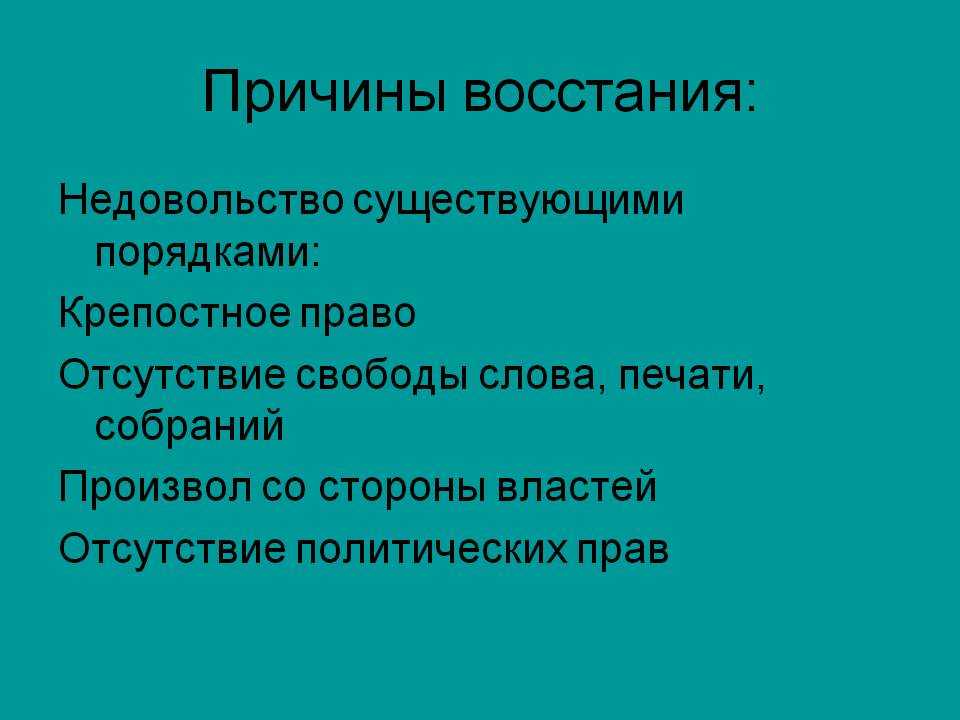 Причины восстания:

Недовольство существующими порядками:

Крепостное право

Отсутствие свободы слова, печати, собраний

Произвол со стороны властей

Отсутствие политических прав